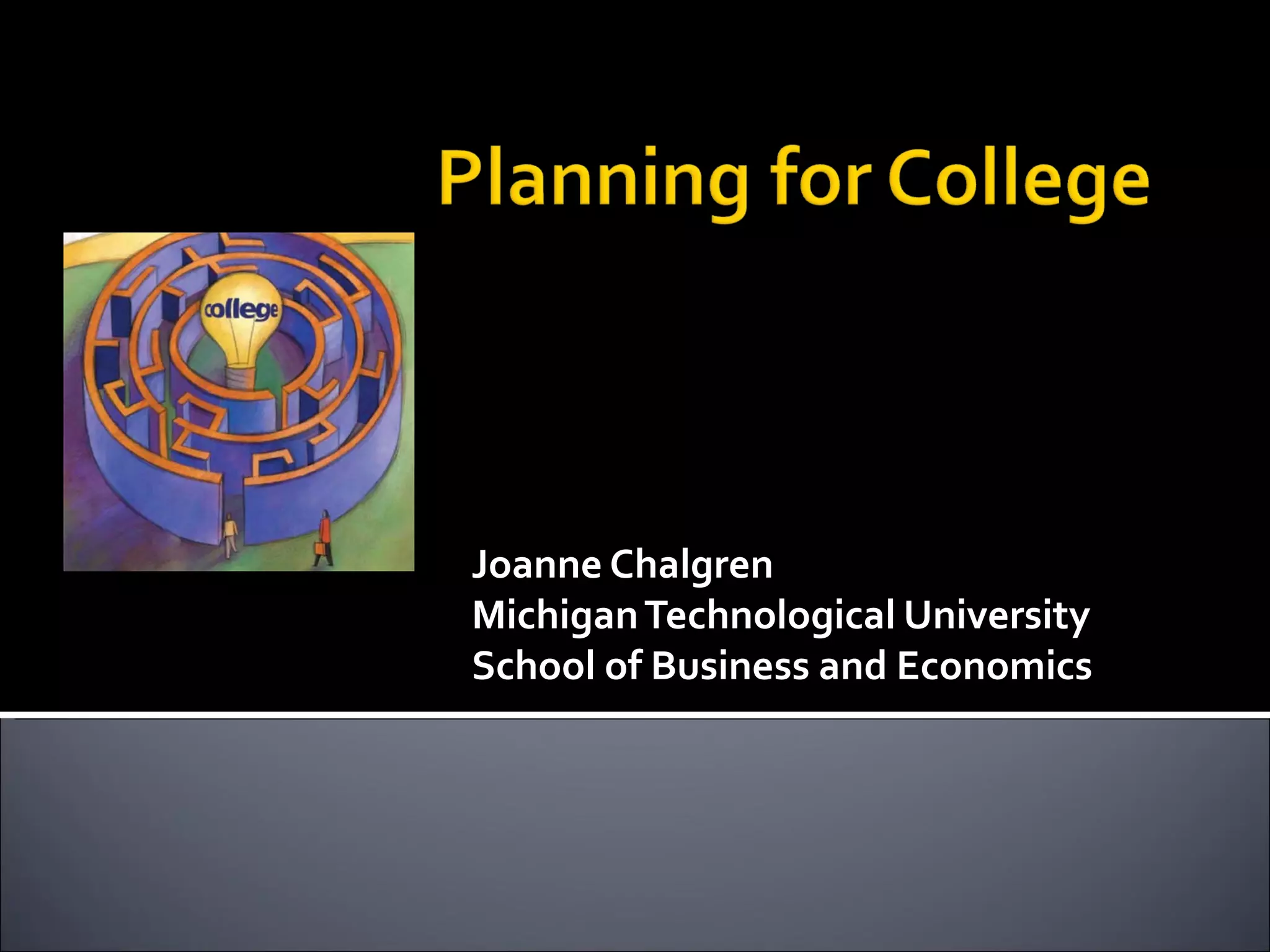 Planning for College

college

Joanne Chalgren
Michigan Technological University
School of Business and Economics